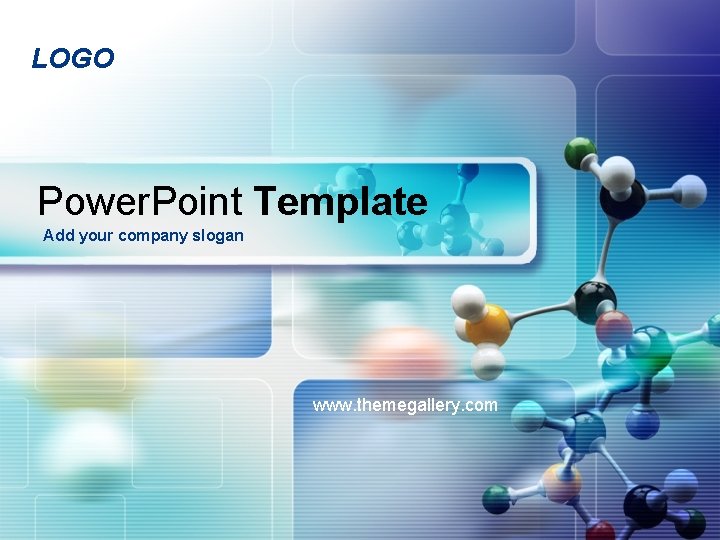 LOGO

PowerPoint Template
Add your company slogan

www.themegallery.com